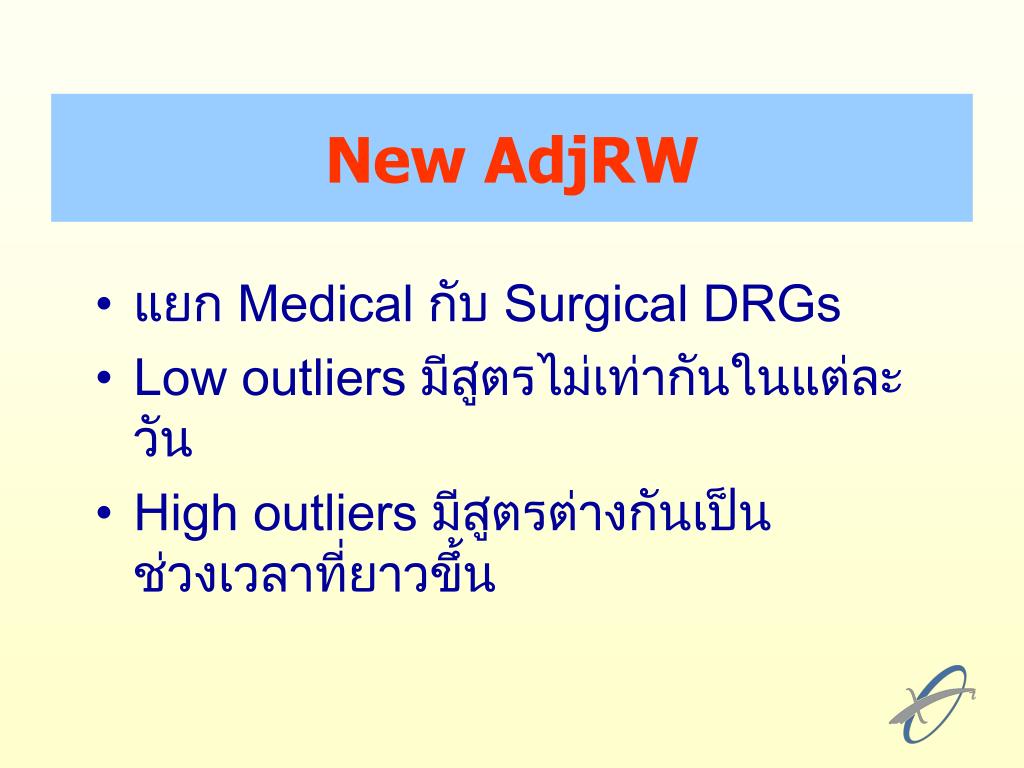 New AdjRW

• แยก Medical กับ Surgical DRGs
• Low outliers มีสูตรไม่เท่ากันในแต่ละวัน
• High outliers มีสูตรต่างกันเป็นช่วงเวลาที่ยาวขึ้น